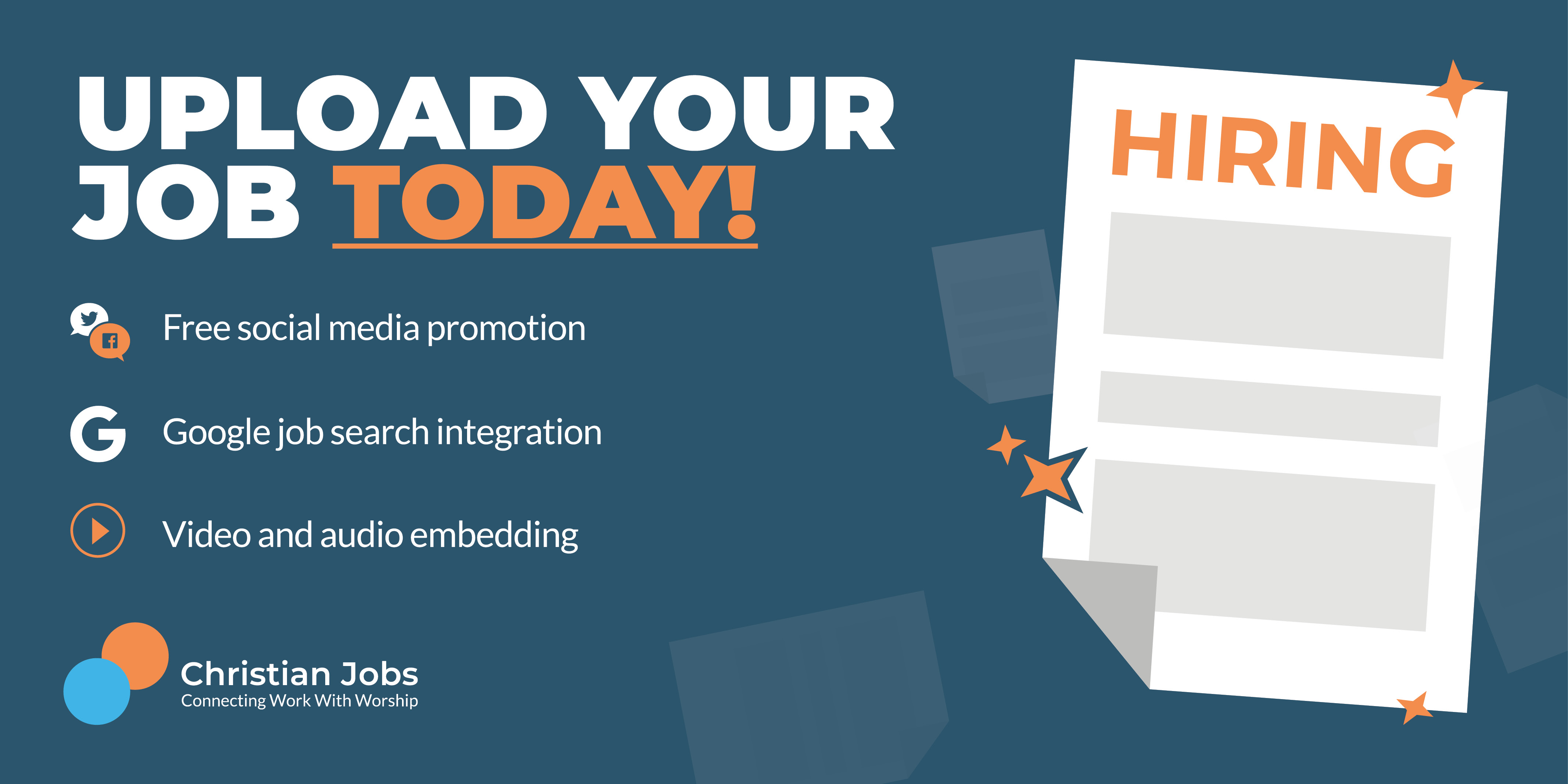 UPLOAD YOUR JOB TODAY!

Free social media promotion

Google job search integration

Video and audio embedding

Christian Jobs
Connecting Work With Worship

HIRING